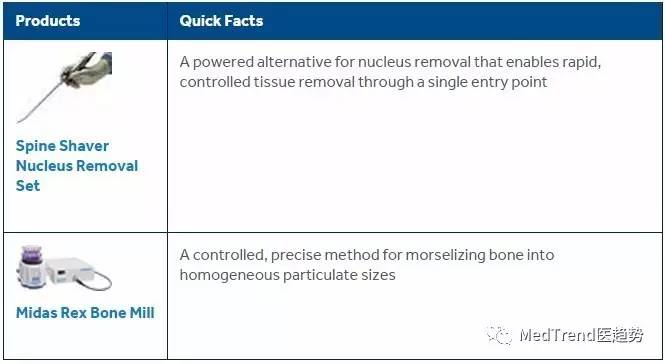 | Products | Quick Facts |
|---|---|
| Spine Shaver Nucleus Removal Set | A powered alternative for nucleus removal that enables rapid, controlled tissue removal through a single entry point |
| Midas Rex Bone Mill | A controlled, precise method for morselizing bone into homogeneous particulate sizes |

MedTrend医趋势